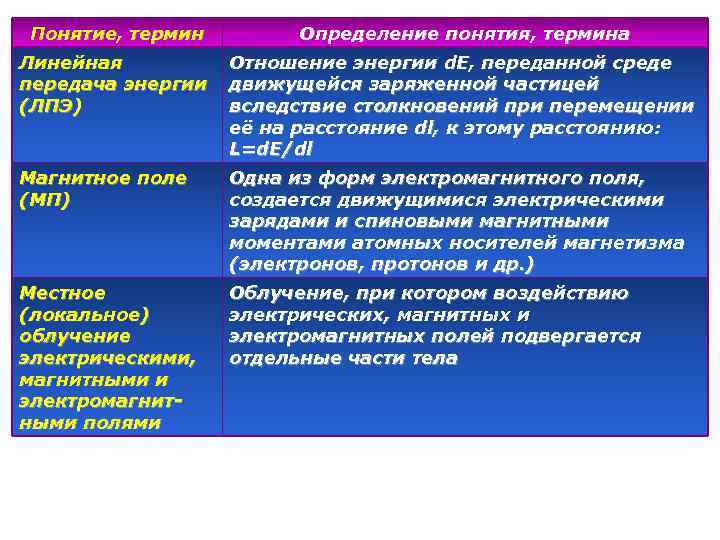 | Понятие, термин | Определение понятия, термина |
|---|---|
| Линейная передача энергии (ЛПЭ) | Отношение энергии dE, переданной среде движущейся заряженной частицей вследствие столкновений при перемещении её на расстояние dl, к этому расстоянию: L=dE/dl |
| Магнитное поле (МП) | Одна из форм электромагнитного поля, создается движущимися электрическими зарядами и спиновыми магнитными моментами атомных носителей магнетизма (электронов, протонов и др.) |
| Местное (локальное) облучение электрическими, магнитными и электромагнитными полями | Облучение, при котором воздействию электрических, магнитных и электромагнитных полей подвергается отдельные части тела |